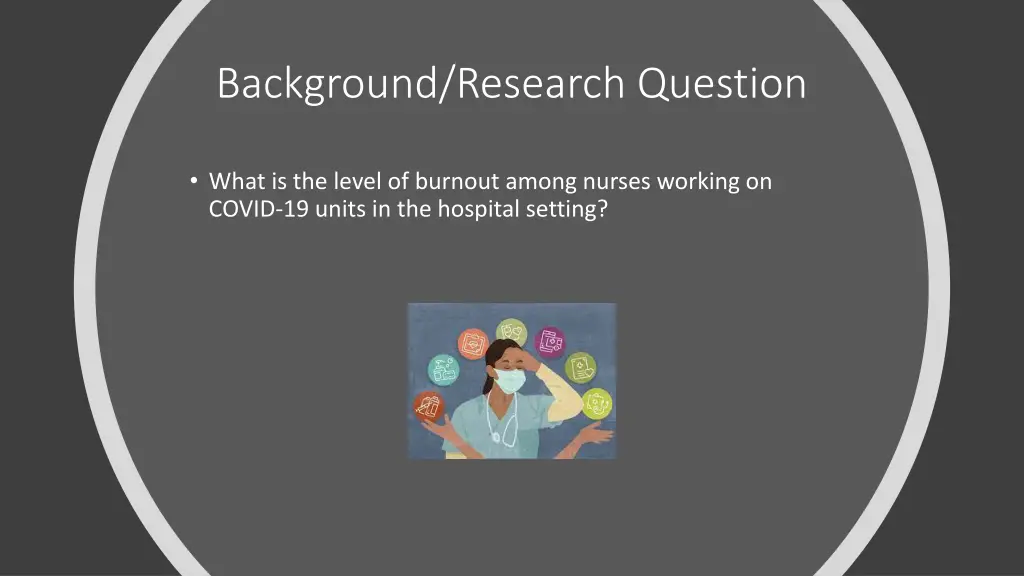 Background/Research Question

• What is the level of burnout among nurses working on COVID-19 units in the hospital setting?